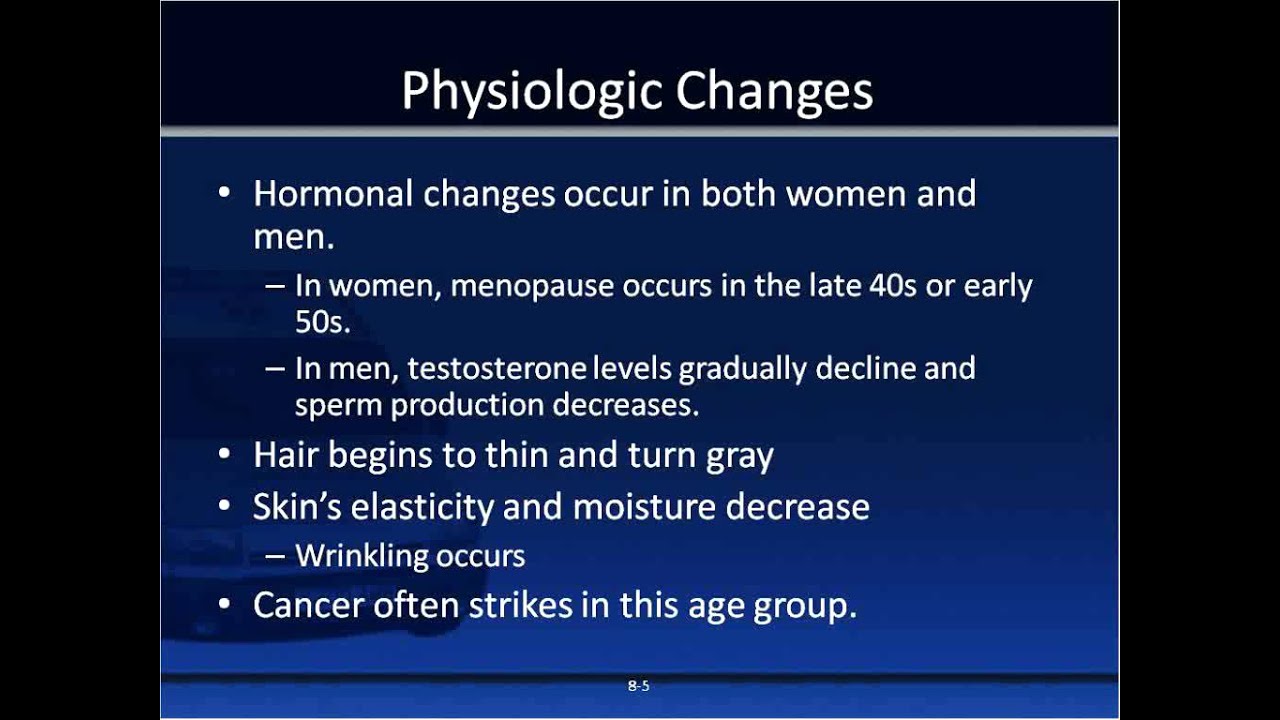 Physiologic Changes

• Hormonal changes occur in both women and men.
– In women, menopause occurs in the late 40s or early 50s.
– In men, testosterone levels gradually decline and sperm production decreases.
• Hair begins to thin and turn gray
• Skin's elasticity and moisture decrease
– Wrinkling occurs
• Cancer often strikes in this age group.

8-5